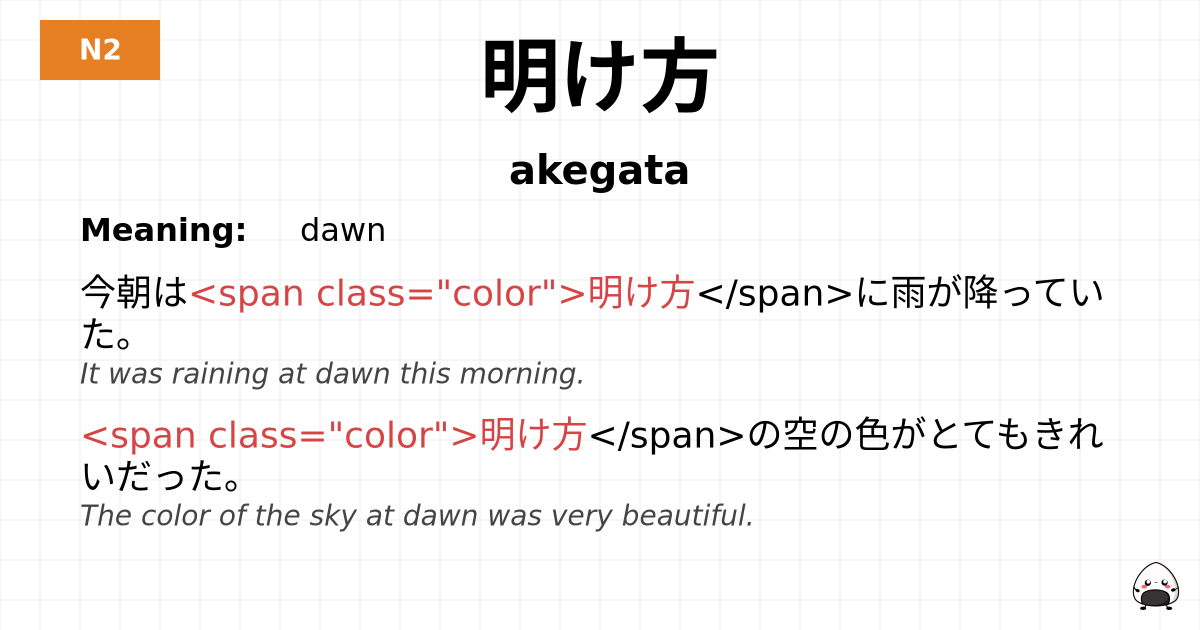 N2

明け方

akegata

Meaning: dawn

今朝は<span class="color">明け方</span>に雨が降っていた。

It was raining at dawn this morning.

<span class="color">明け方</span>の空の色がとてもきれいだった。

The color of the sky at dawn was very beautiful.